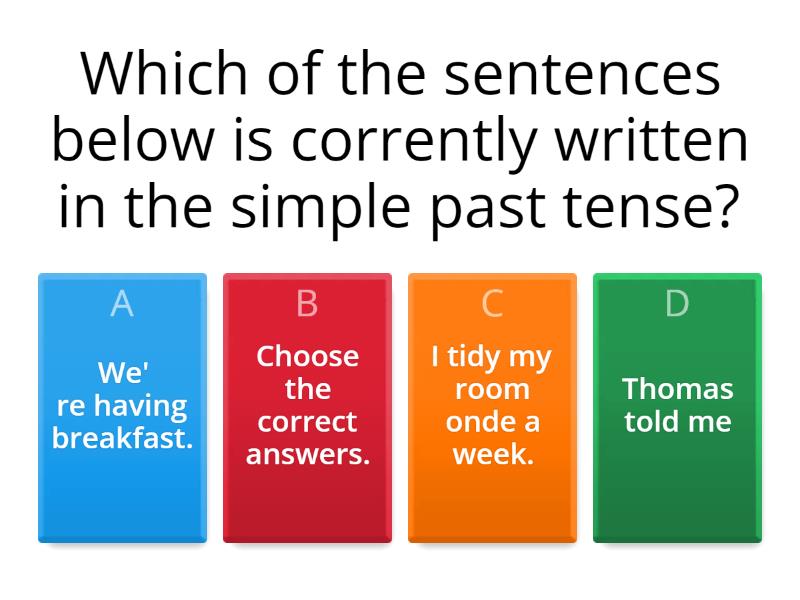 Which of the sentences below is corrently written in the simple past tense?

A
We're having breakfast.

B
Choose the correct answers.

C
I tidy my room onde a week.

D
Thomas told me